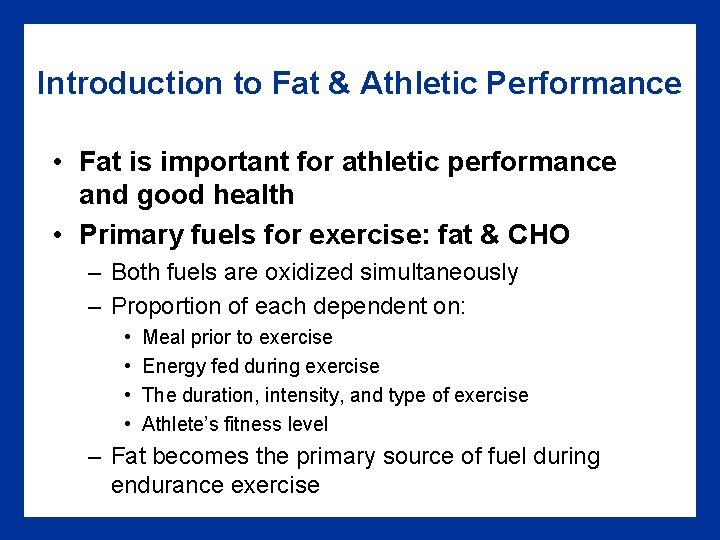 Introduction to Fat & Athletic Performance

• Fat is important for athletic performance and good health
• Primary fuels for exercise: fat & CHO
– Both fuels are oxidized simultaneously
– Proportion of each dependent on:
• Meal prior to exercise
• Energy fed during exercise
• The duration, intensity, and type of exercise
• Athlete's fitness level
– Fat becomes the primary source of fuel during endurance exercise